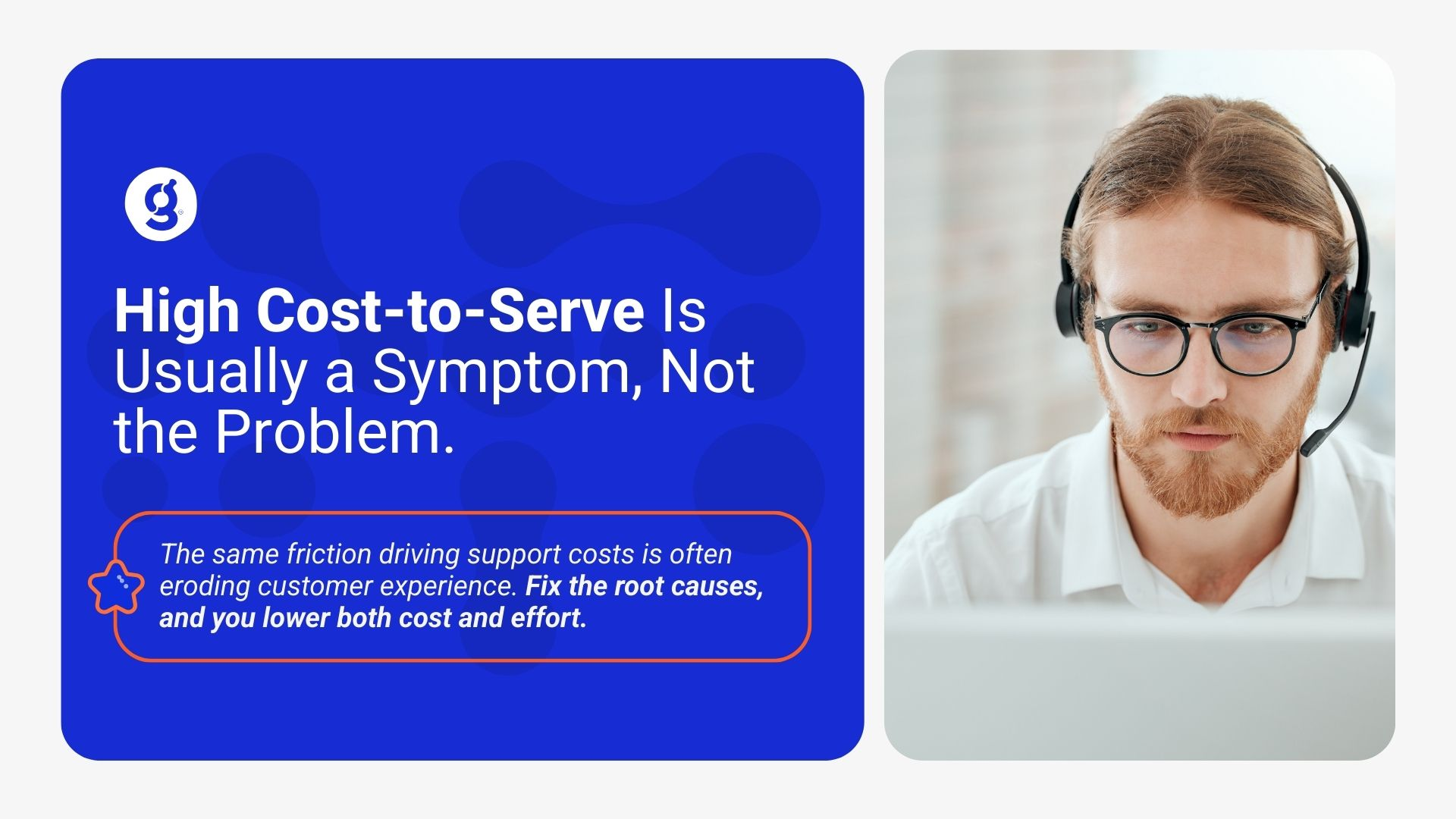 g

High Cost-to-Serve Is Usually a Symptom, Not the Problem.

The same friction driving support costs is often eroding customer experience. Fix the root causes, and you lower both cost and effort.